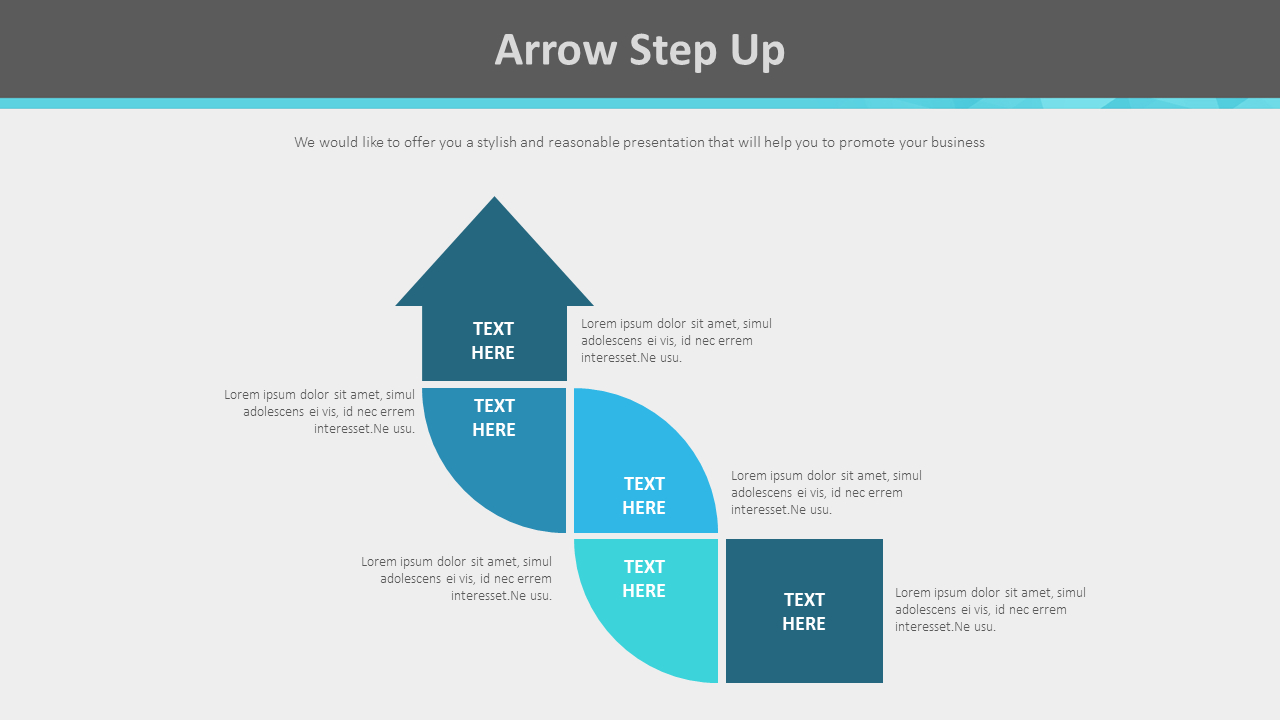 Arrow Step Up

We would like to offer you a stylish and reasonable presentation that will help you to promote your business

TEXT HERE

Lorem ipsum dolor sit amet, simul adolescens ei vis, id nec errem interesset.Ne usu.

Lorem ipsum dolor sit amet, simul adolescens ei vis, id nec errem interesset.Ne usu.

TEXT HERE

TEXT HERE

Lorem ipsum dolor sit amet, simul adolescens ei vis, id nec errem interesset.Ne usu.

Lorem ipsum dolor sit amet, simul adolescens ei vis, id nec errem interesset.Ne usu.

TEXT HERE

TEXT HERE

Lorem ipsum dolor sit amet, simul adolescens ei vis, id nec errem interesset.Ne usu.